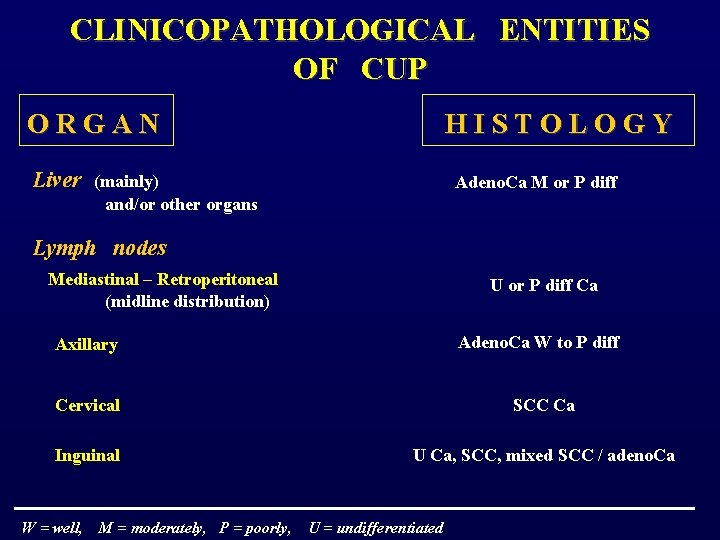 CLINICOPATHOLOGICAL ENTITIES OF CUP

| ORGAN | HISTOLOGY |
|---|---|
| Liver (mainly) and/or other organs | AdenoCa M or P diff |
| Lymph nodes | |
| Mediastinal – Retroperitoneal (midline distribution) | U or P diff Ca |
| Axillary | AdenoCa W to P diff |
| Cervical | SCC Ca |
| Inguinal | U Ca, SCC, mixed SCC / adenoCa |

W = well, M = moderately, P = poorly, U = undifferentiated